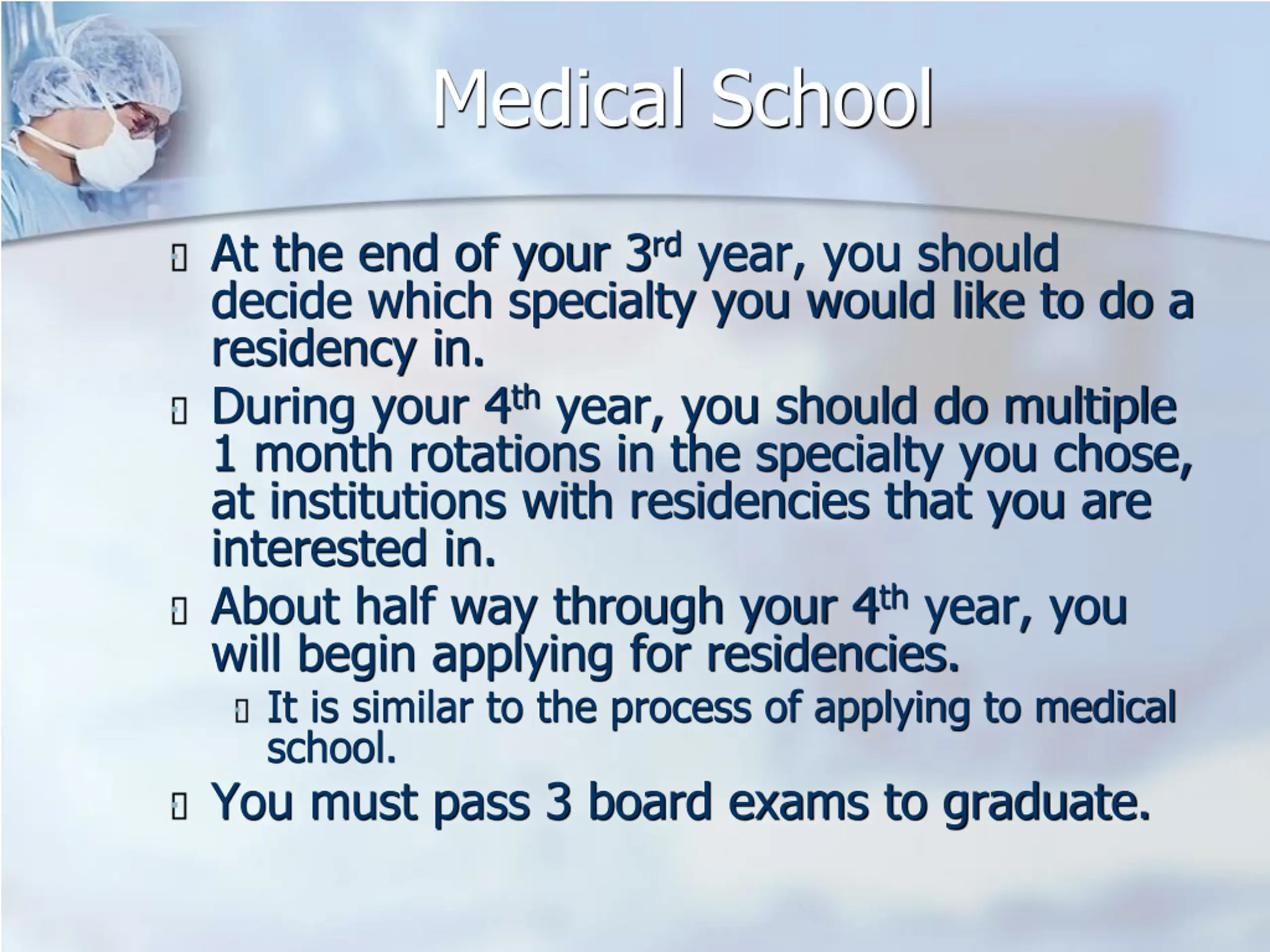 Medical School

- At the end of your 3rd year, you should decide which specialty you would like to do a residency in.
- During your 4th year, you should do multiple 1 month rotations in the specialty you chose, at institutions with residencies that you are interested in.
- About half way through your 4th year, you will begin applying for residencies.
  - It is similar to the process of applying to medical school.
- You must pass 3 board exams to graduate.